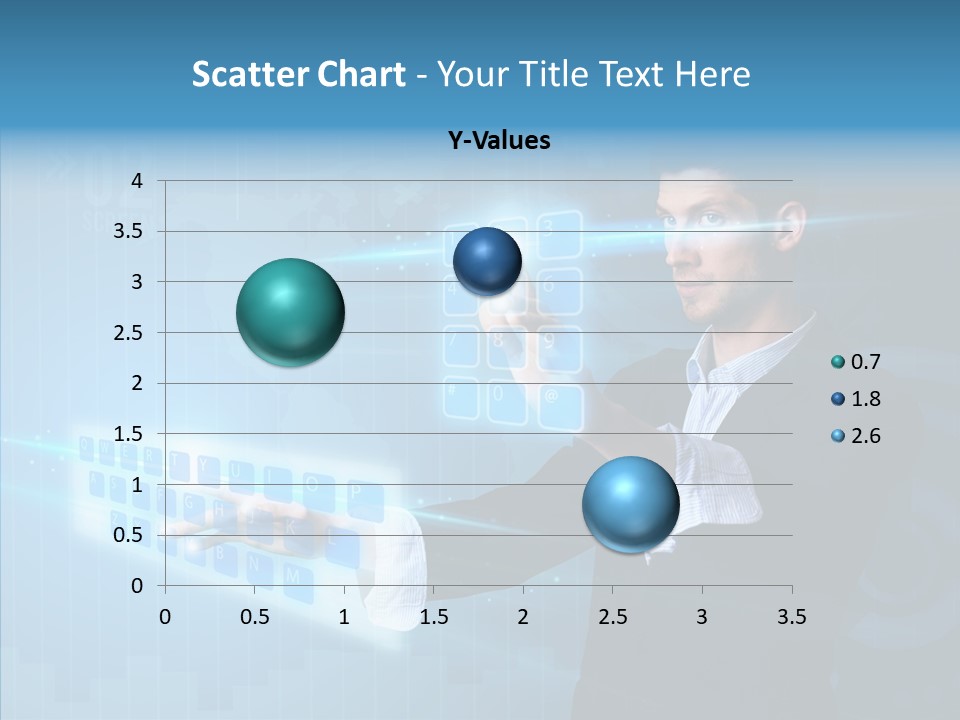 Scatter Chart - Your Title Text Here

Y-Values

4
3.5
3
2.5
2
1.5
1
0.5
0

0 0.5 1 1.5 2 2.5 3 3.5

0.7
1.8
2.6